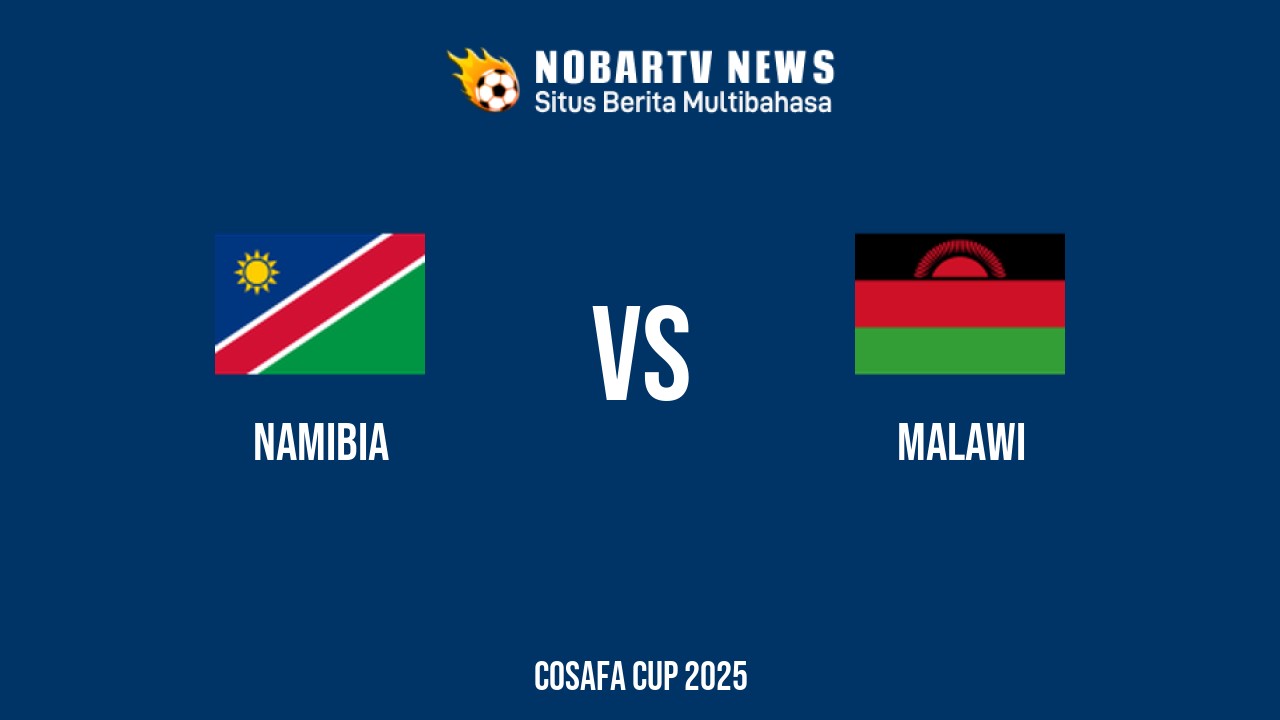 NOBARTV NEWS
Situs Berita Multibahasa

NAMIBIA

VS

MALAWI

COSAFA CUP 2025